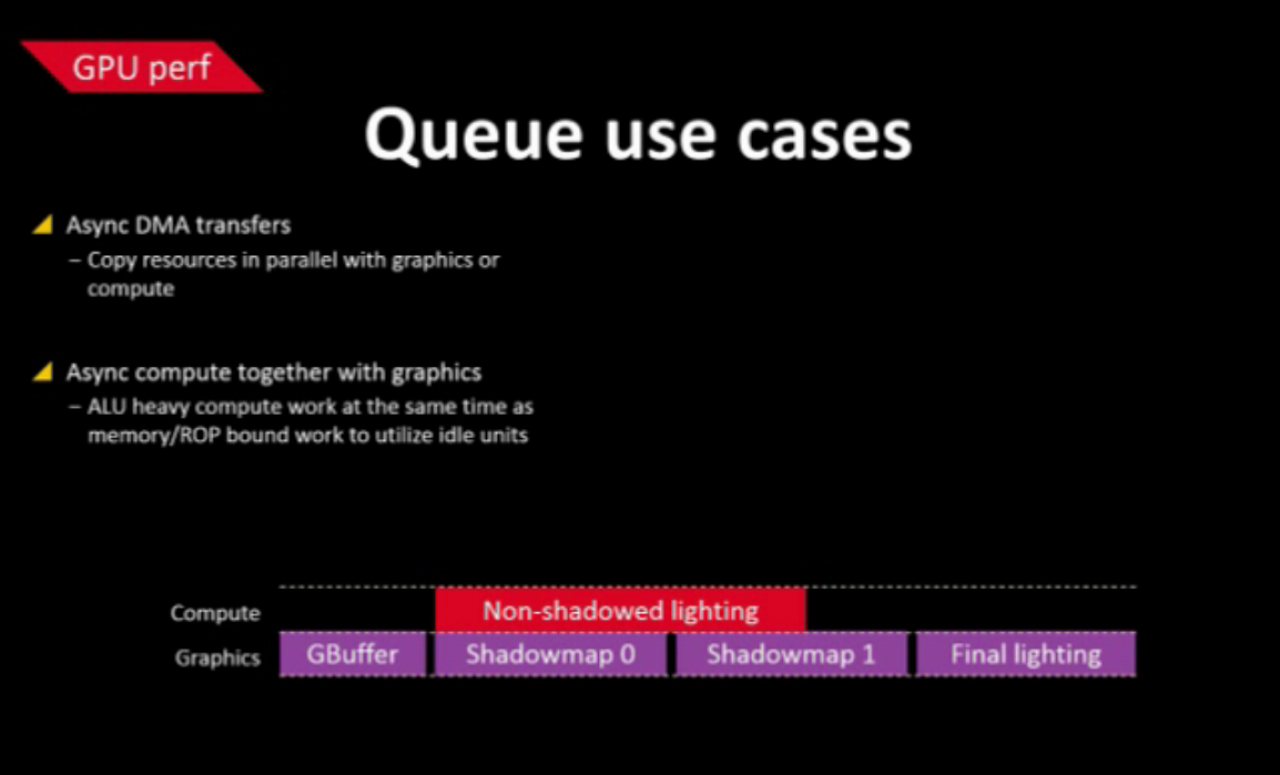 GPU perf

Queue use cases

Async DMA transfers
– Copy resources in parallel with graphics or compute

Async compute together with graphics
– ALU heavy compute work at the same time as memory/ROP bound work to utilize idle units

Compute
Non-shadowed lighting
Graphics
GBuffer
Shadowmap 0
Shadowmap 1
Final lighting